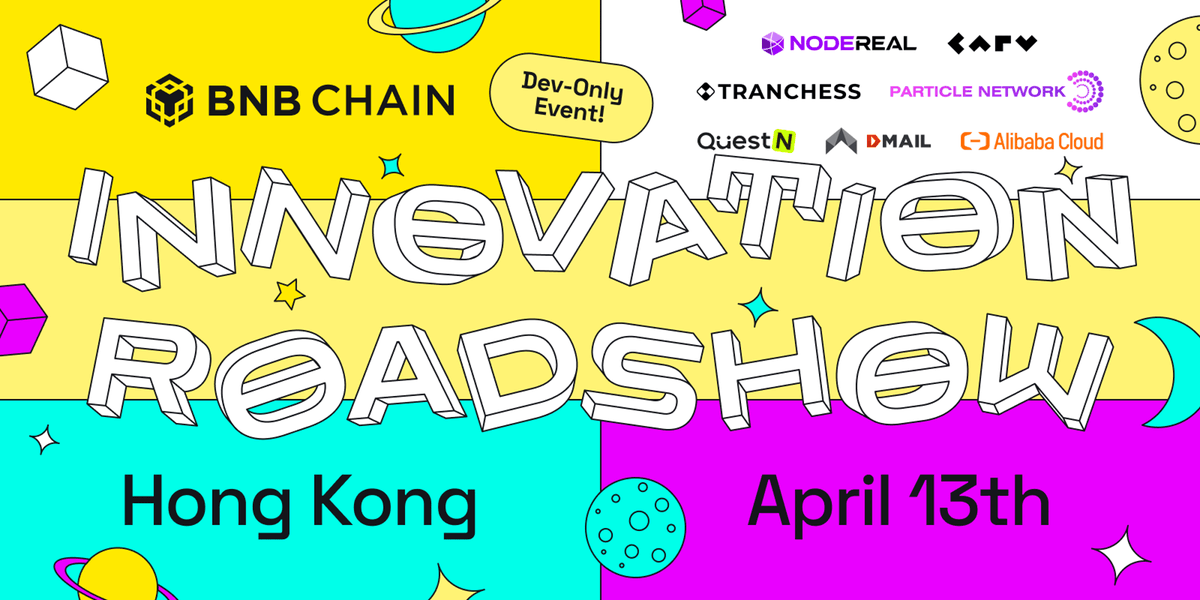 BNB CHAIN

Dev-Only Event!

NODEREAL CARV

TRANCHESS PARTICLE NETWORK

QuestN DMAIL Alibaba Cloud

INNOVATION ROADSHOW

Hong Kong

April 13th